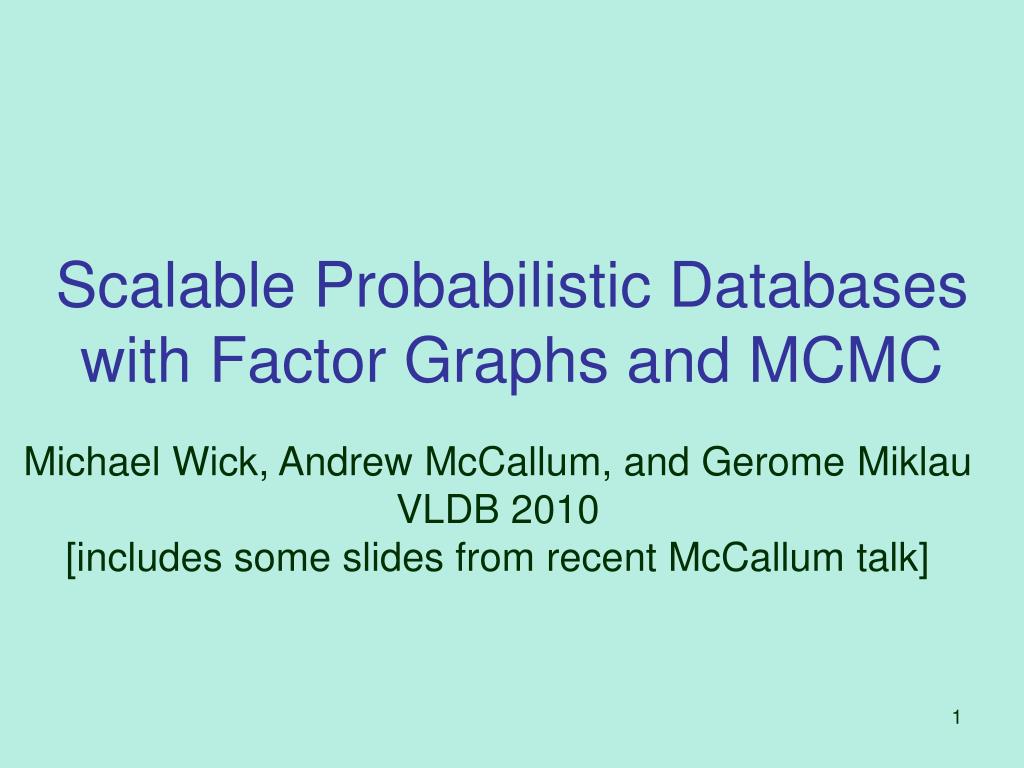 Scalable Probabilistic Databases with Factor Graphs and MCMC

Michael Wick, Andrew McCallum, and Gerome Miklau
VLDB 2010
[includes some slides from recent McCallum talk]

1